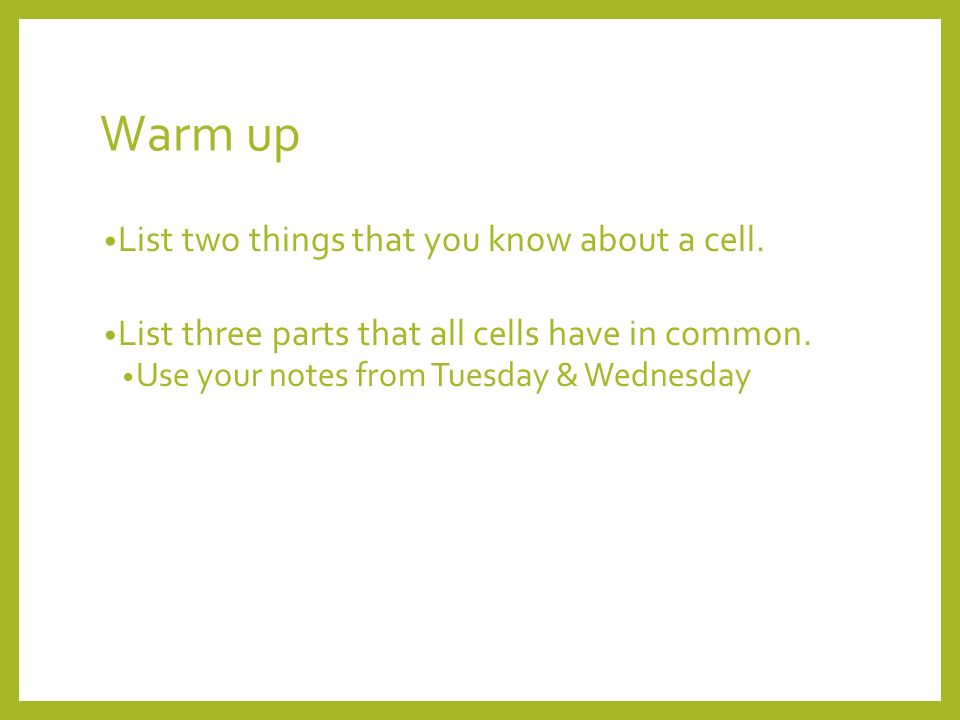 Warm up

•List two things that you know about a cell.

•List three parts that all cells have in common.
•Use your notes from Tuesday & Wednesday